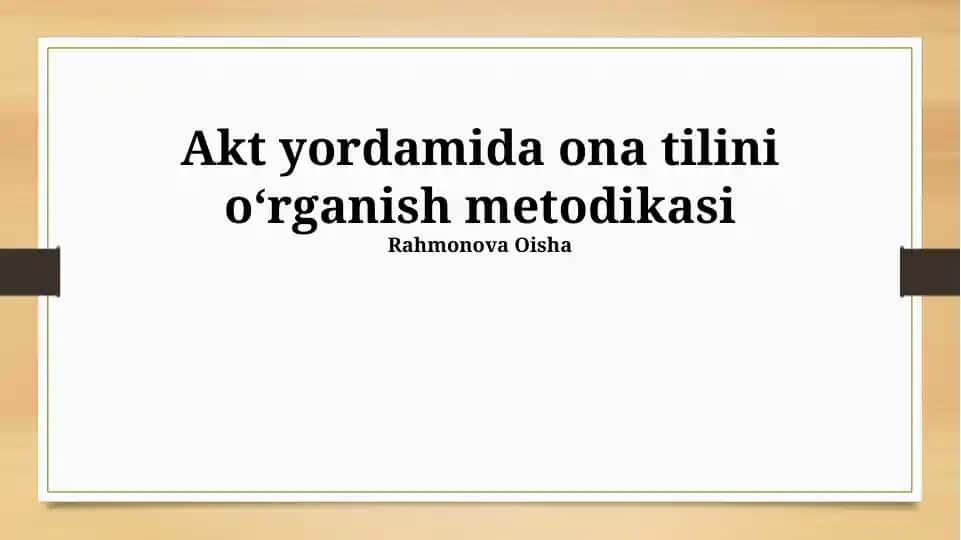 Akt yordamida ona tilini o‘rganish metodikasi

Rahmonova Oisha